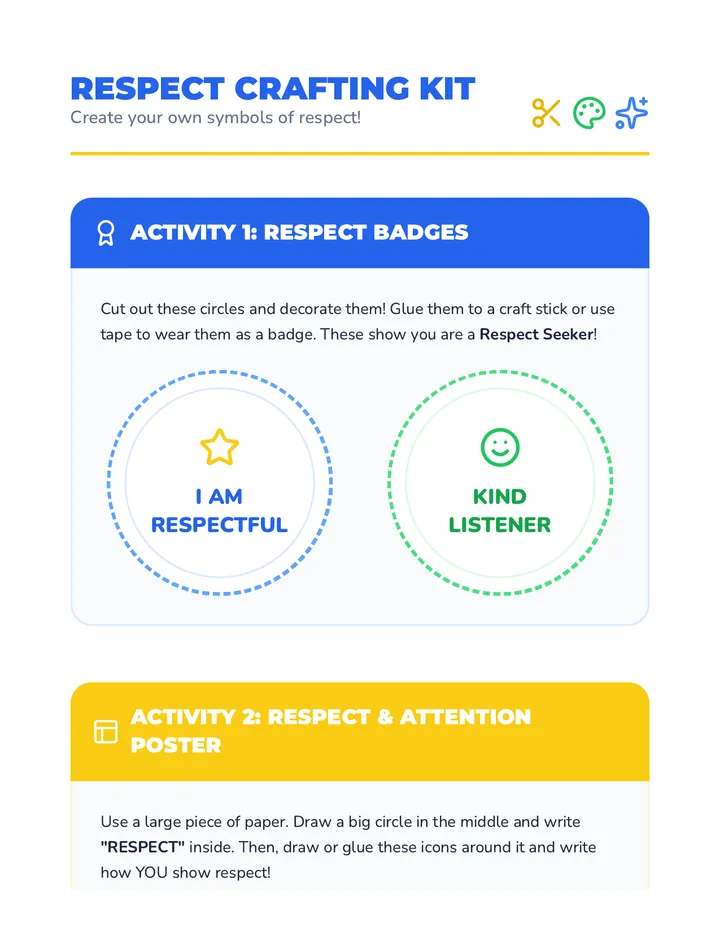 RESPECT CRAFTING KIT
Create your own symbols of respect!

ACTIVITY 1: RESPECT BADGES

Cut out these circles and decorate them! Glue them to a craft stick or use tape to wear them as a badge. These show you are a Respect Seeker!

I AM
RESPECTFUL

KIND
LISTENER

ACTIVITY 2: RESPECT & ATTENTION POSTER

Use a large piece of paper. Draw a big circle in the middle and write "RESPECT" inside. Then, draw or glue these icons around it and write how YOU show respect!